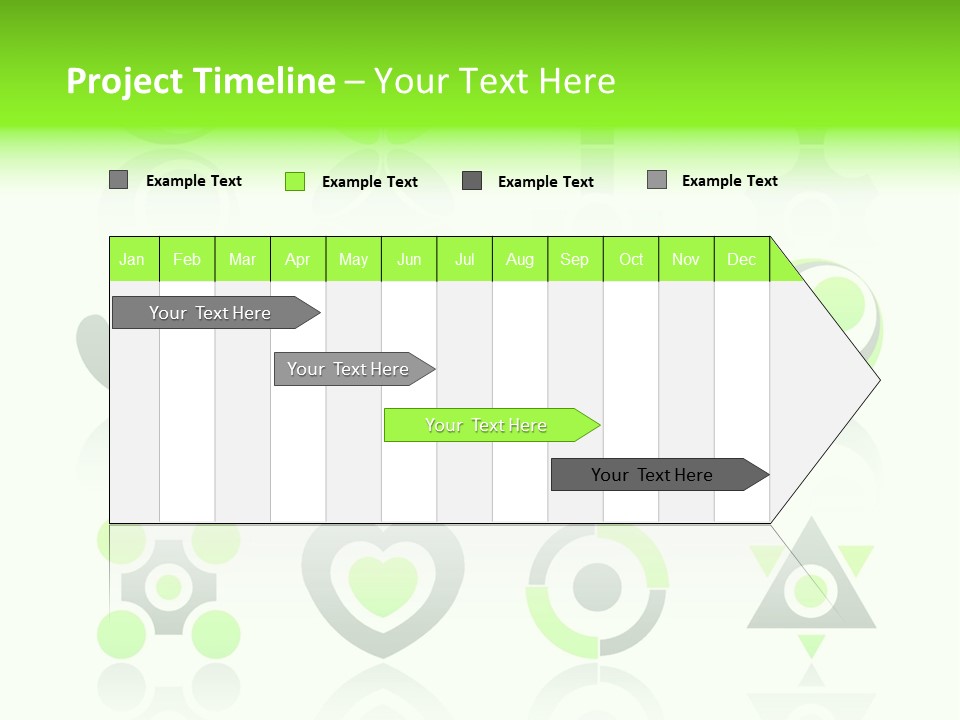 Project Timeline – Your Text Here

Example Text
Example Text
Example Text
Example Text

| Jan | Feb | Mar | Apr | May | Jun | Jul | Aug | Sep | Oct | Nov | Dec |
|---|---|---|---|---|---|---|---|---|---|---|---|

Your Text Here

Your Text Here

Your Text Here

Your Text Here